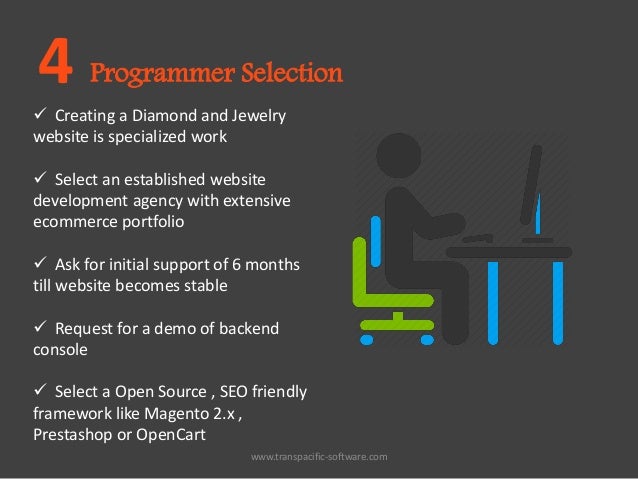 4 Programmer Selection

✓ Creating a Diamond and Jewelry website is specialized work

✓ Select an established website development agency with extensive ecommerce portfolio

✓ Ask for initial support of 6 months till website becomes stable

✓ Request for a demo of backend console

✓ Select a Open Source , SEO friendly framework like Magento 2.x , Prestashop or OpenCart

www.transpacific-software.com